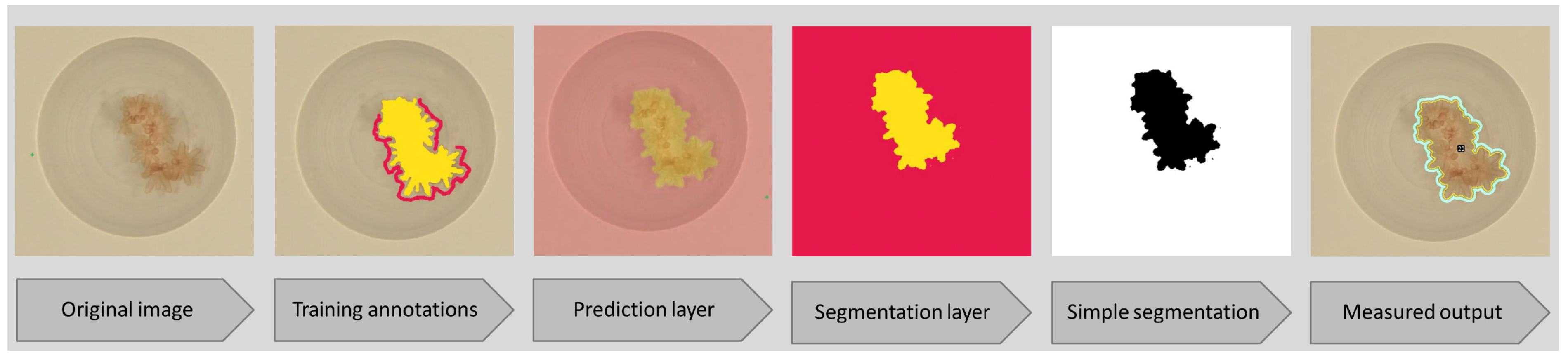 Original image

Training annotations

Prediction layer

Segmentation layer

Simple segmentation

Measured output